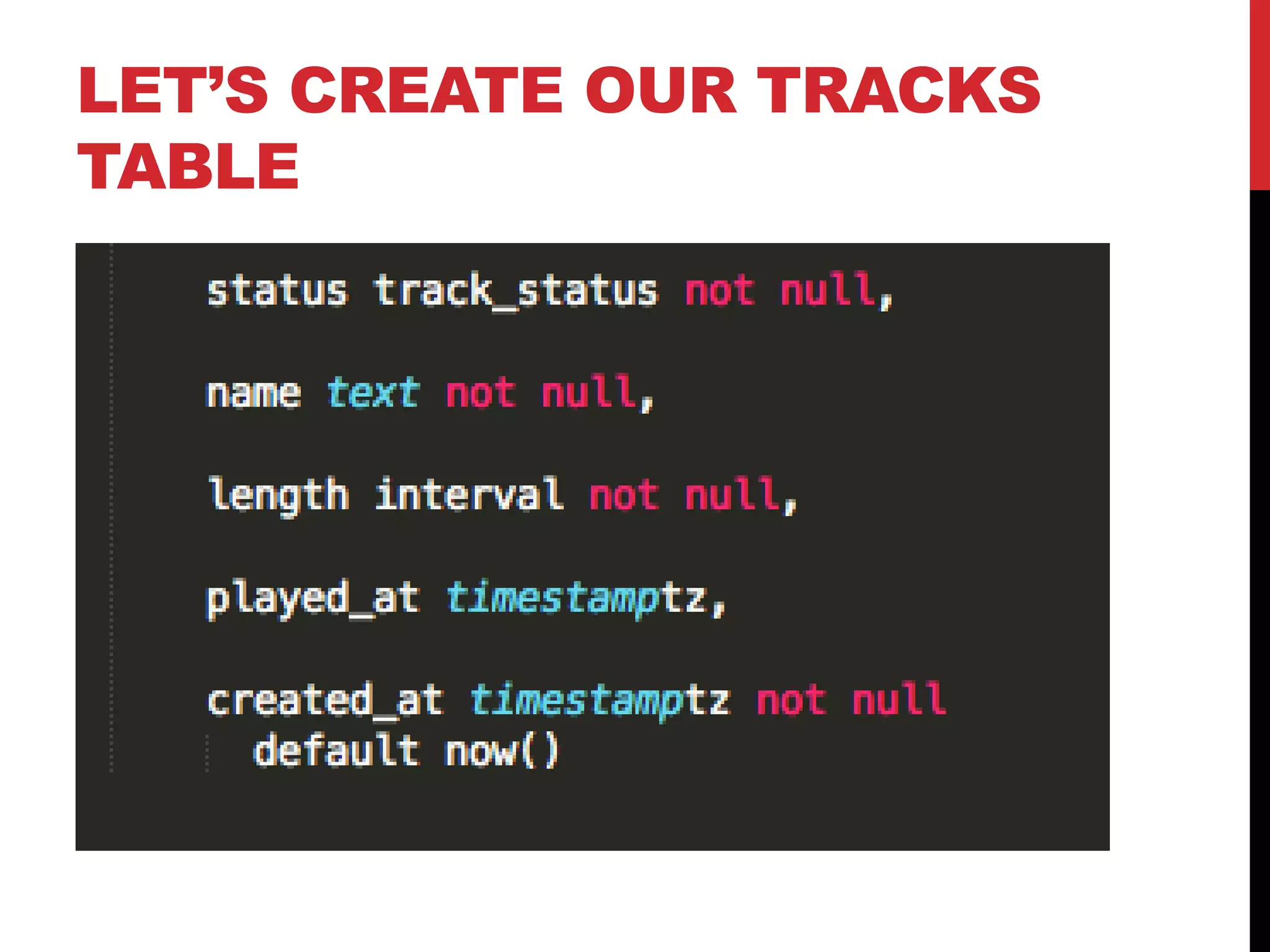 LET'S CREATE OUR TRACKS TABLE

status track_status not null,

name text not null,

length interval not null,

played_at timestamptz,

created_at timestamptz not null
  default now()